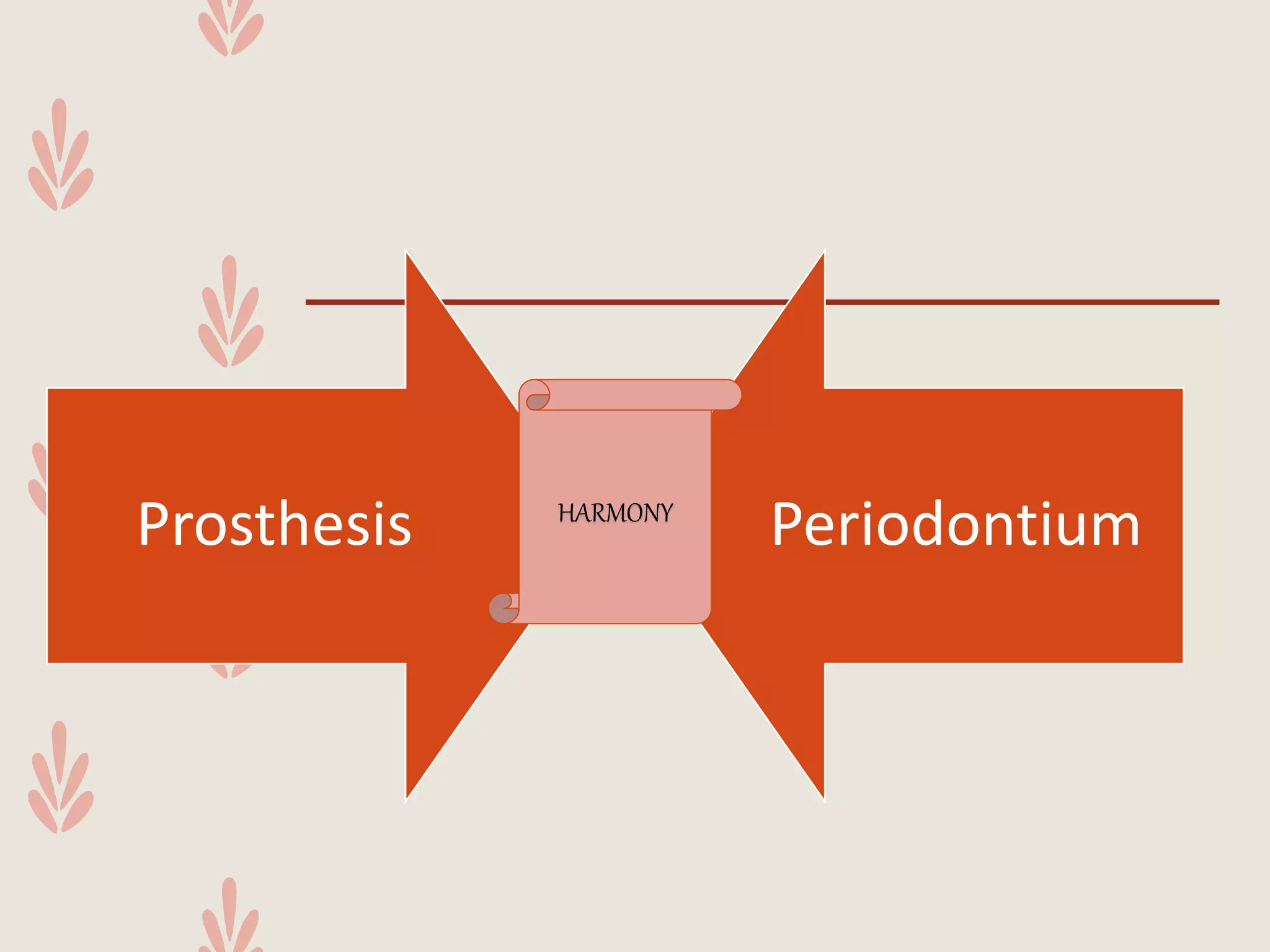 Prosthesis

HARMONY

Periodontium